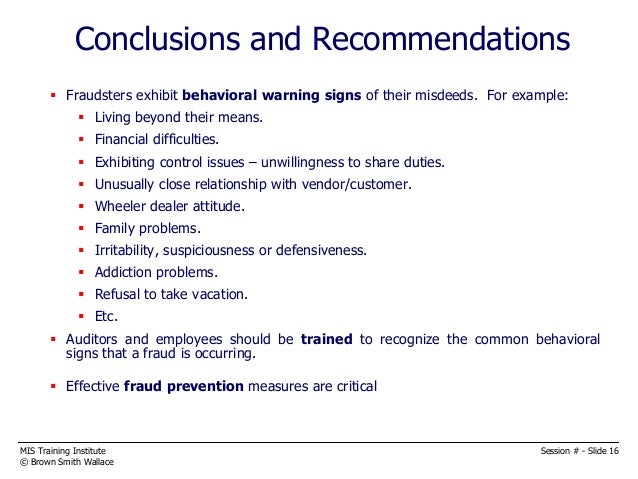 Conclusions and Recommendations

▪ Fraudsters exhibit behavioral warning signs of their misdeeds. For example:
▪ Living beyond their means.
▪ Financial difficulties.
▪ Exhibiting control issues – unwillingness to share duties.
▪ Unusually close relationship with vendor/customer.
▪ Wheeler dealer attitude.
▪ Family problems.
▪ Irritability, suspiciousness or defensiveness.
▪ Addiction problems.
▪ Refusal to take vacation.
▪ Etc.

▪ Auditors and employees should be trained to recognize the common behavioral signs that a fraud is occurring.

▪ Effective fraud prevention measures are critical

MIS Training Institute
© Brown Smith Wallace

Session # - Slide 16